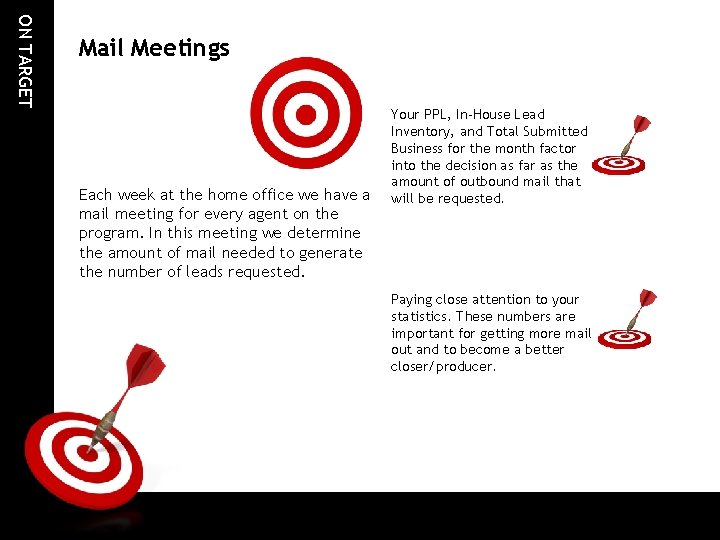 ON TARGET

Mail Meetings

Each week at the home office we have a mail meeting for every agent on the program. In this meeting we determine the amount of mail needed to generate the number of leads requested.

Your PPL, In-House Lead Inventory, and Total Submitted Business for the month factor into the decision as far as the amount of outbound mail that will be requested.

Paying close attention to your statistics. These numbers are important for getting more mail out and to become a better closer/producer.